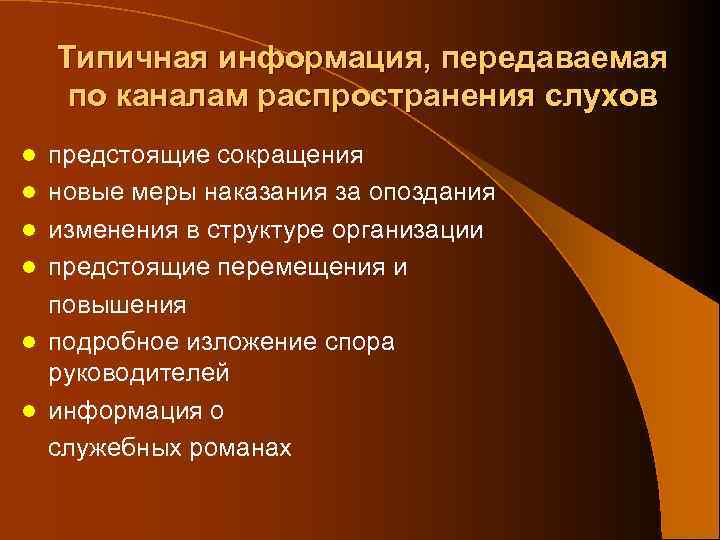 Типичная информация, передаваемая по каналам распространения слухов

- предстоящие сокращения
- новые меры наказания за опоздания
- изменения в структуре организации
- предстоящие перемещения и повышения
- подробное изложение спора руководителей
- информация о служебных романах